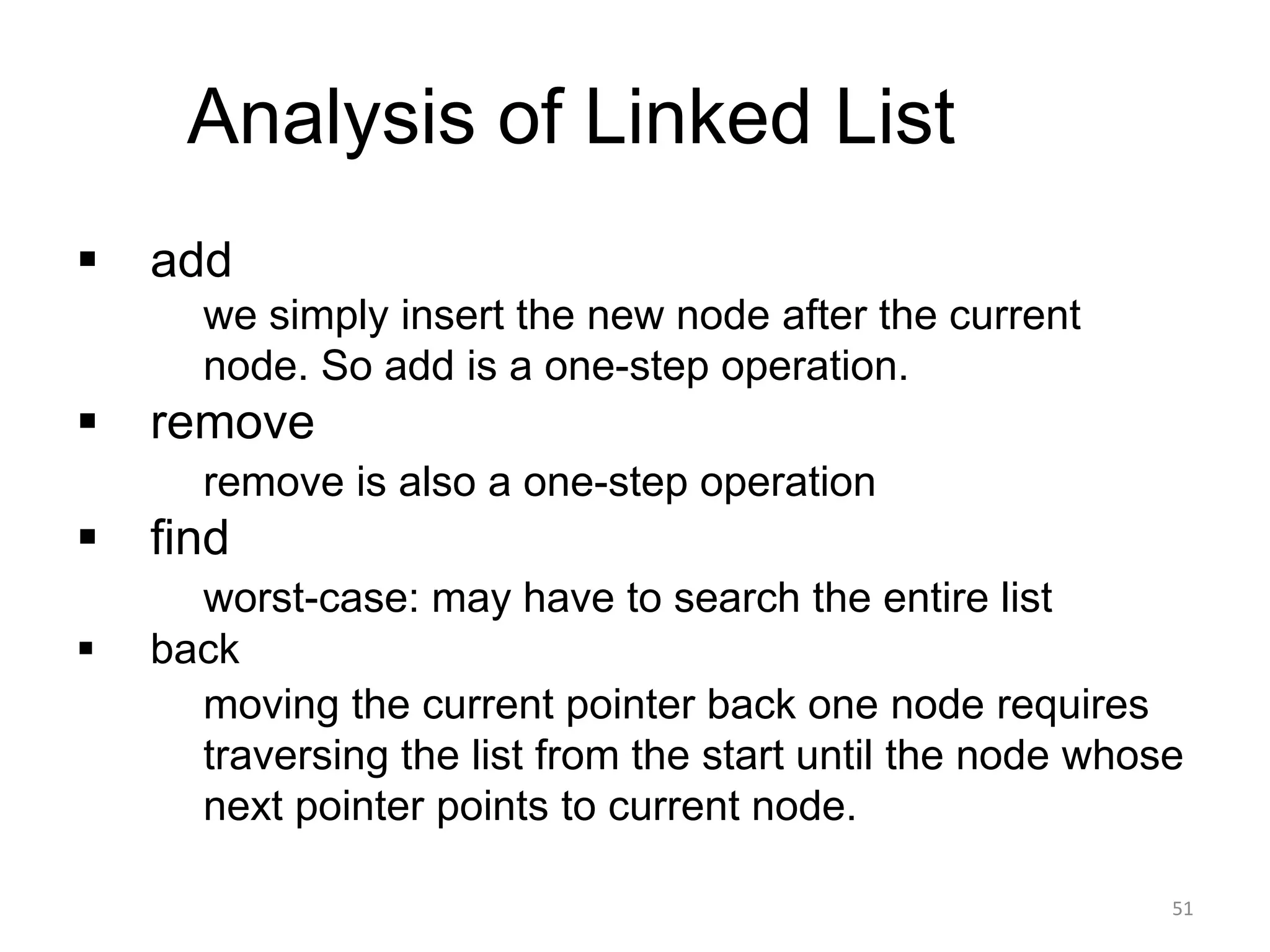 Analysis of Linked List

▪ add

we simply insert the new node after the current node. So add is a one-step operation.

▪ remove

remove is also a one-step operation

▪ find

worst-case: may have to search the entire list

▪ back

moving the current pointer back one node requires traversing the list from the start until the node whose next pointer points to current node.

51